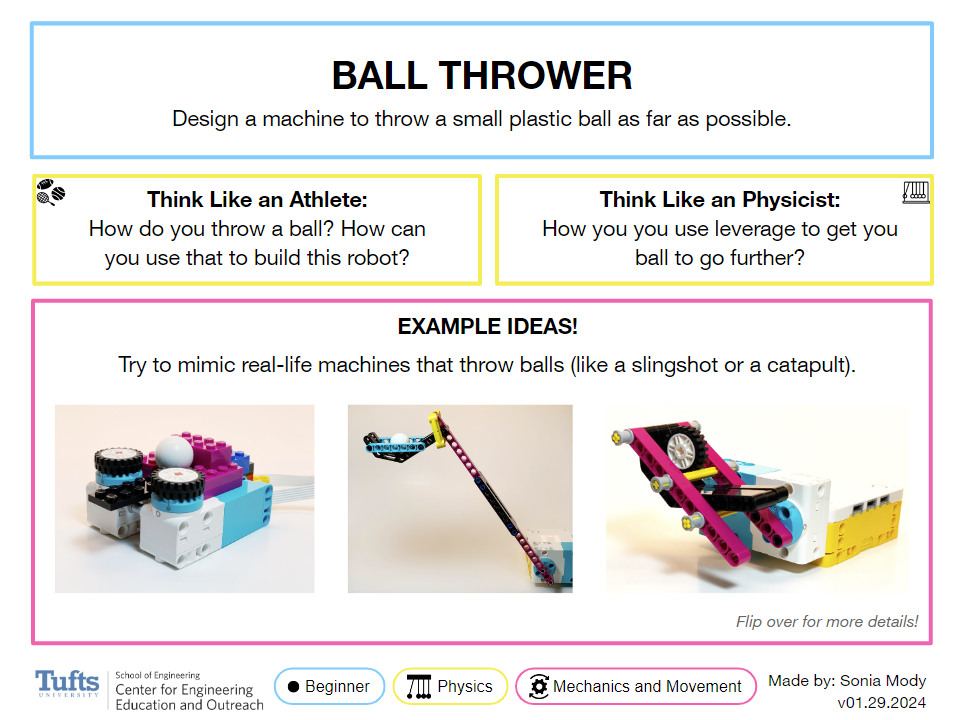 BALL THROWER

Design a machine to throw a small plastic ball as far as possible.

Think Like an Athlete:
How do you throw a ball? How can you use that to build this robot?

Think Like an Physicist:
How you you use leverage to get you ball to go further?

EXAMPLE IDEAS!

Try to mimic real-life machines that throw balls (like a slingshot or a catapult).

Flip over for more details!

Tufts UNIVERSITY School of Engineering Center for Engineering Education and Outreach

Beginner

Physics

Mechanics and Movement

Made by: Sonia Mody
v01.29.2024